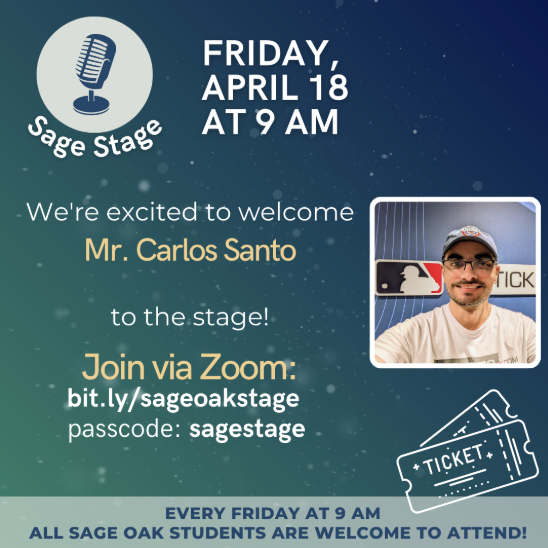 Sage Stage

FRIDAY, APRIL 18 AT 9 AM

We're excited to welcome

Mr. Carlos Santo

to the stage!

TICK

Join via Zoom:
bit.ly/sageoakstage
passcode: sagestage

TICKET

EVERY FRIDAY AT 9 AM
ALL SAGE OAK STUDENTS ARE WELCOME TO ATTEND!